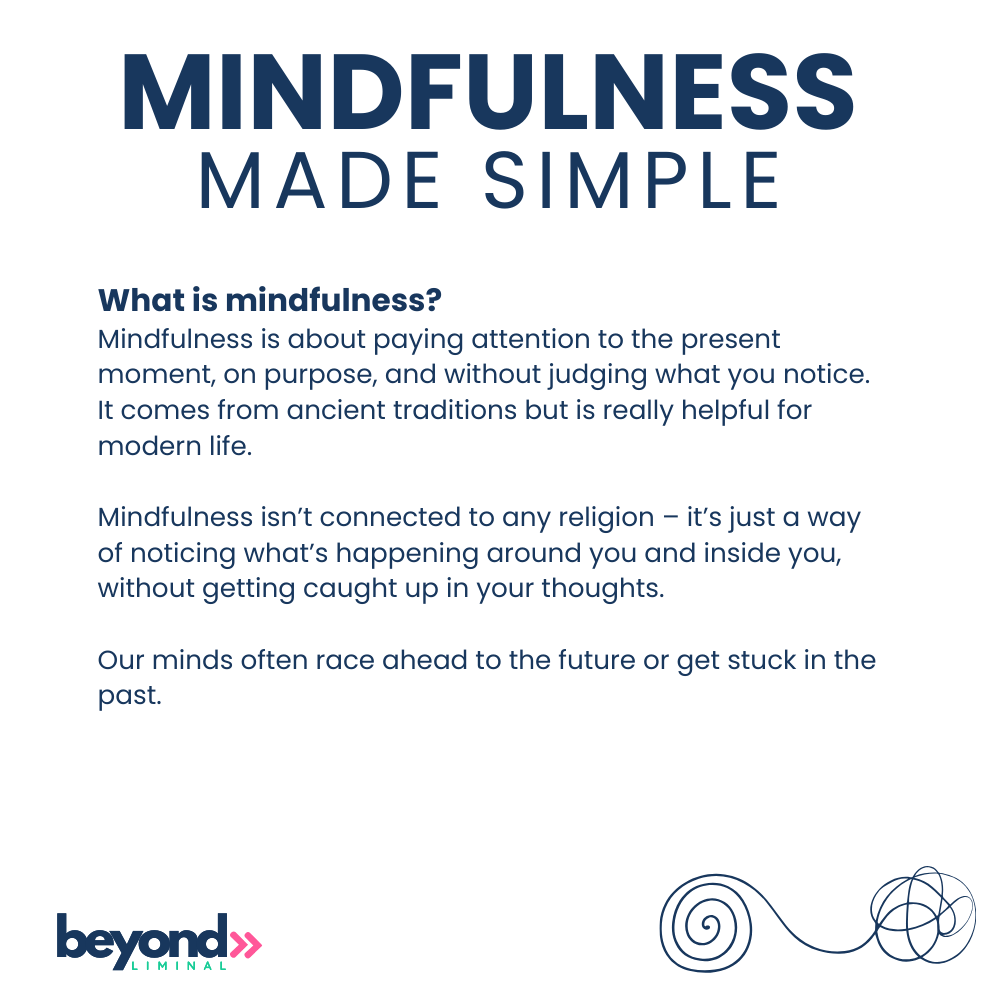 MINDFULNESS
MADE SIMPLE

What is mindfulness?
Mindfulness is about paying attention to the present moment, on purpose, and without judging what you notice. It comes from ancient traditions but is really helpful for modern life.

Mindfulness isn't connected to any religion – it's just a way of noticing what's happening around you and inside you, without getting caught up in your thoughts.

Our minds often race ahead to the future or get stuck in the past.

beyond
LIMINAL